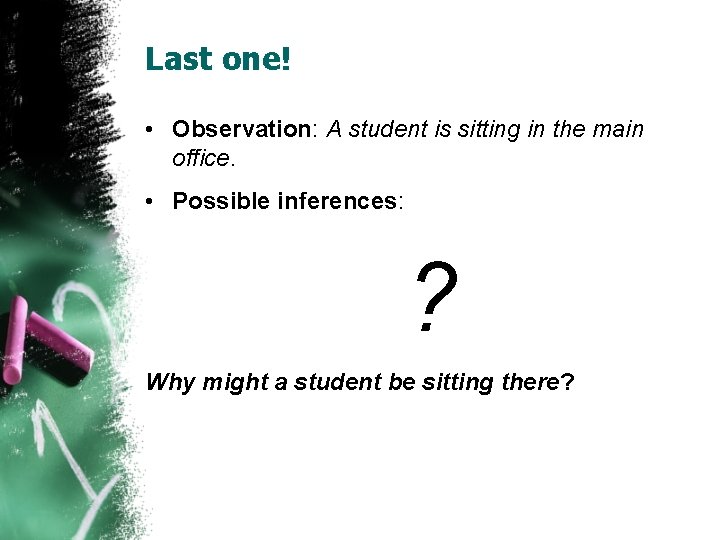 Last one!

• Observation: A student is sitting in the main office.

• Possible inferences:

?

Why might a student be sitting there?